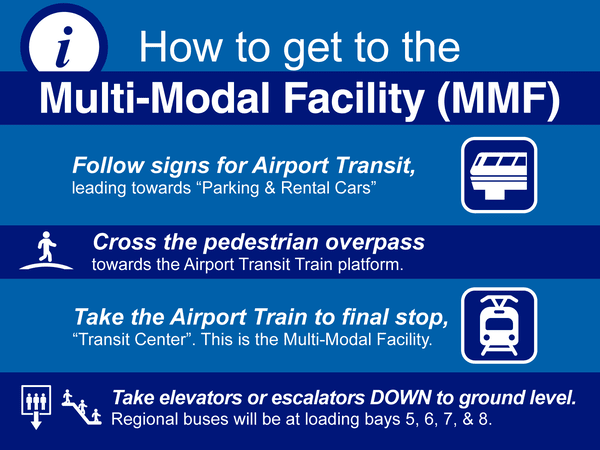 i

How to get to the

Multi-Modal Facility (MMF)

Follow signs for Airport Transit, leading towards “Parking & Rental Cars”

Cross the pedestrian overpass towards the Airport Transit Train platform.

Take the Airport Train to final stop, “Transit Center”. This is the Multi-Modal Facility.

Take elevators or escalators DOWN to ground level. Regional buses will be at loading bays 5, 6, 7, & 8.